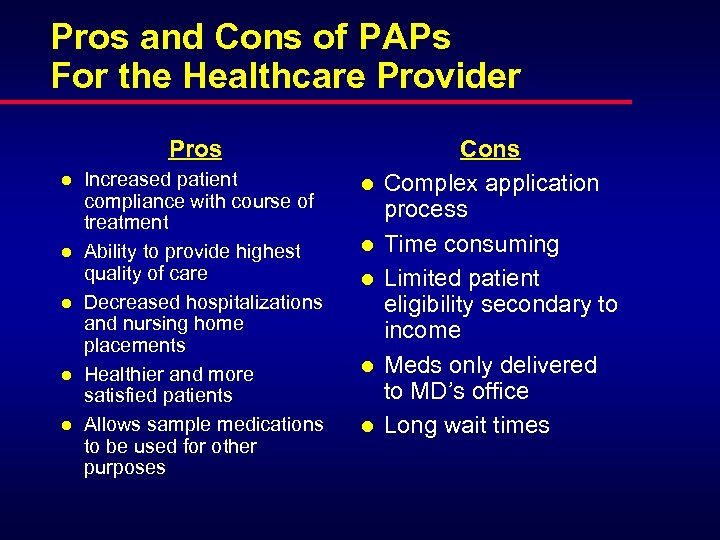 Pros and Cons of PAPs
For the Healthcare Provider

Pros

- Increased patient compliance with course of treatment
- Ability to provide highest quality of care
- Decreased hospitalizations and nursing home placements
- Healthier and more satisfied patients
- Allows sample medications to be used for other purposes

Cons

- Complex application process
- Time consuming
- Limited patient eligibility secondary to income
- Meds only delivered to MD's office
- Long wait times